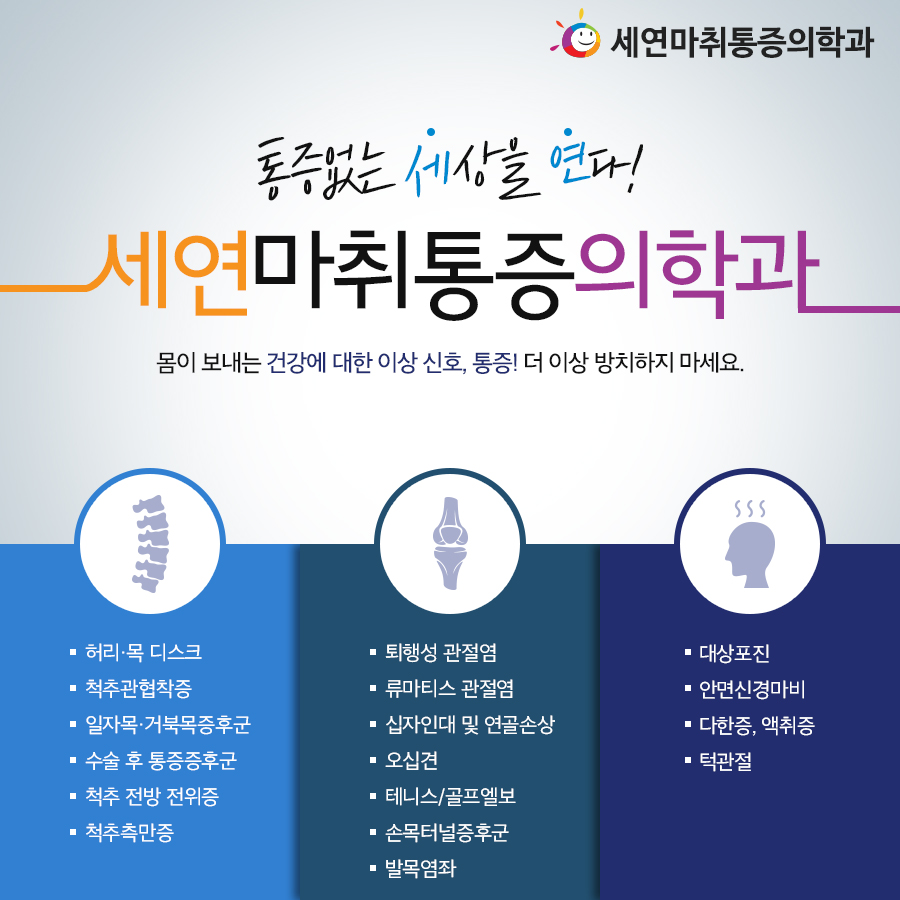 세연마취통증의학과

통증없는 세상을 연다!

세연마취통증의학과

몸이 보내는 건강에 대한 이상 신호, 통증! 더 이상 방치하지 마세요.

▪ 허리·목 디스크
▪ 척추관협착증
▪ 일자목·거북목증후군
▪ 수술 후 통증증후군
▪ 척추 전방 전위증
▪ 척추측만증

▪ 퇴행성 관절염
▪ 류마티스 관절염
▪ 십자인대 및 연골손상
▪ 오십견
▪ 테니스/골프엘보
▪ 손목터널증후군
▪ 발목염좌

▪ 대상포진
▪ 안면신경마비
▪ 다한증, 액취증
▪ 턱관절